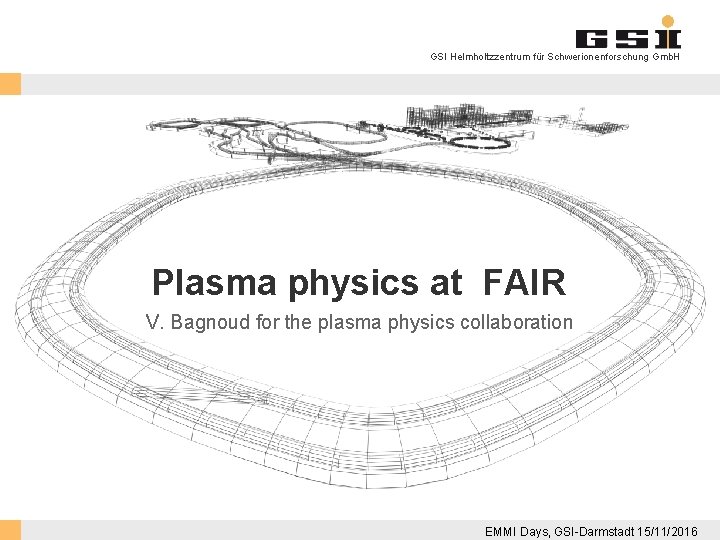 GSI

GSI Helmholtzzentrum für Schwerionenforschung GmbH

Plasma physics at FAIR

V. Bagnoud for the plasma physics collaboration

EMMI Days, GSI-Darmstadt 15/11/2016